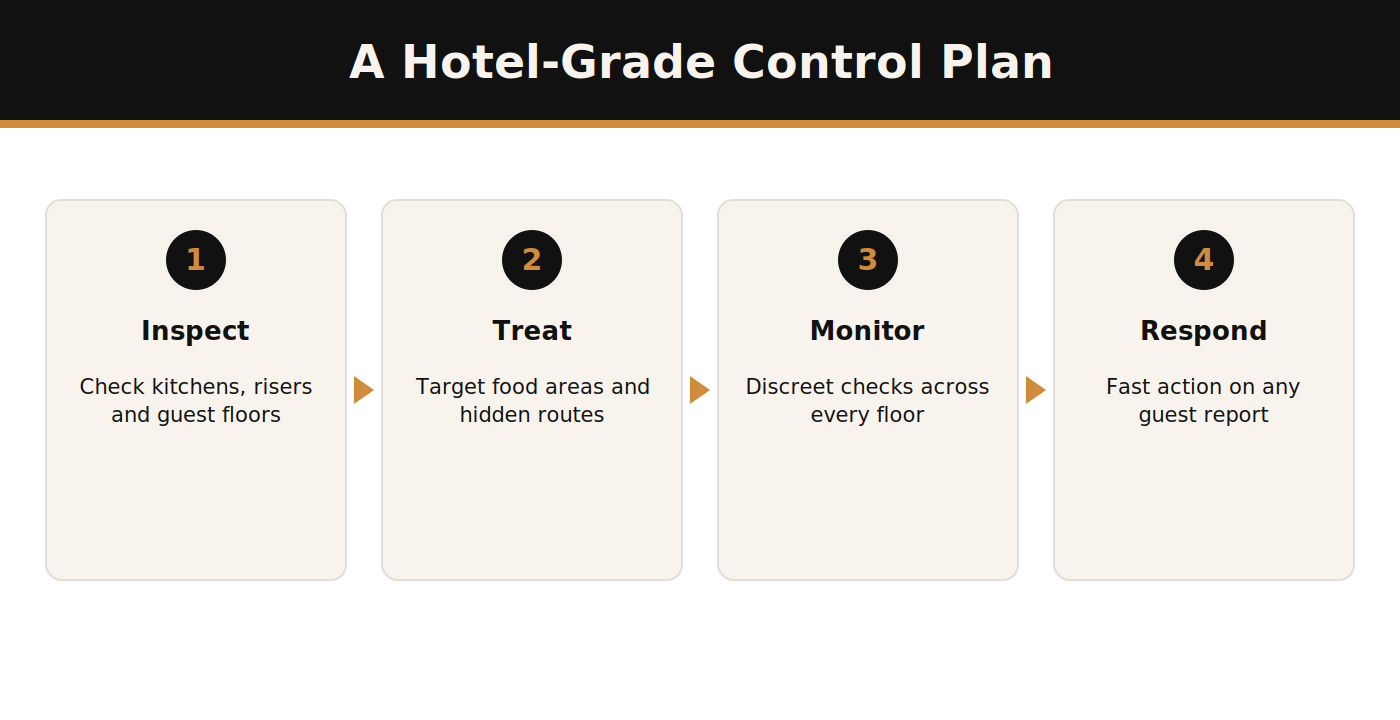 A Hotel-Grade Control Plan

1
Inspect
Check kitchens, risers and guest floors

2
Treat
Target food areas and hidden routes

3
Monitor
Discreet checks across every floor

4
Respond
Fast action on any guest report